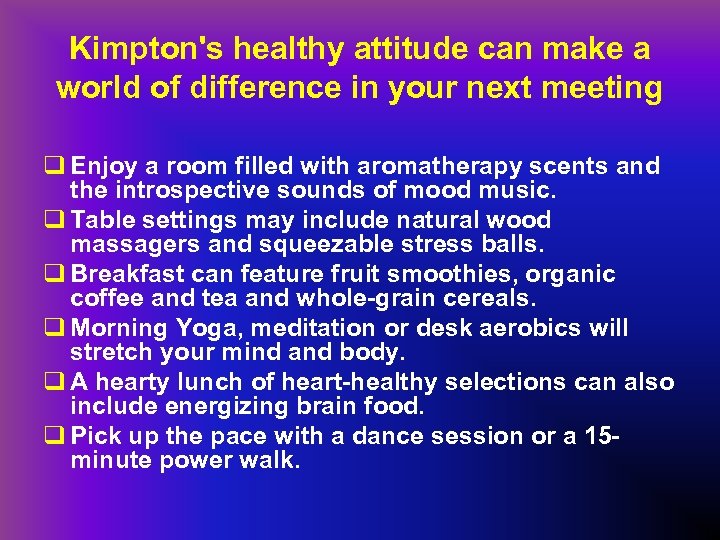 Kimpton's healthy attitude can make a world of difference in your next meeting

❑ Enjoy a room filled with aromatherapy scents and the introspective sounds of mood music.
❑ Table settings may include natural wood massagers and squeezable stress balls.
❑ Breakfast can feature fruit smoothies, organic coffee and tea and whole-grain cereals.
❑ Morning Yoga, meditation or desk aerobics will stretch your mind and body.
❑ A hearty lunch of heart-healthy selections can also include energizing brain food.
❑ Pick up the pace with a dance session or a 15-minute power walk.